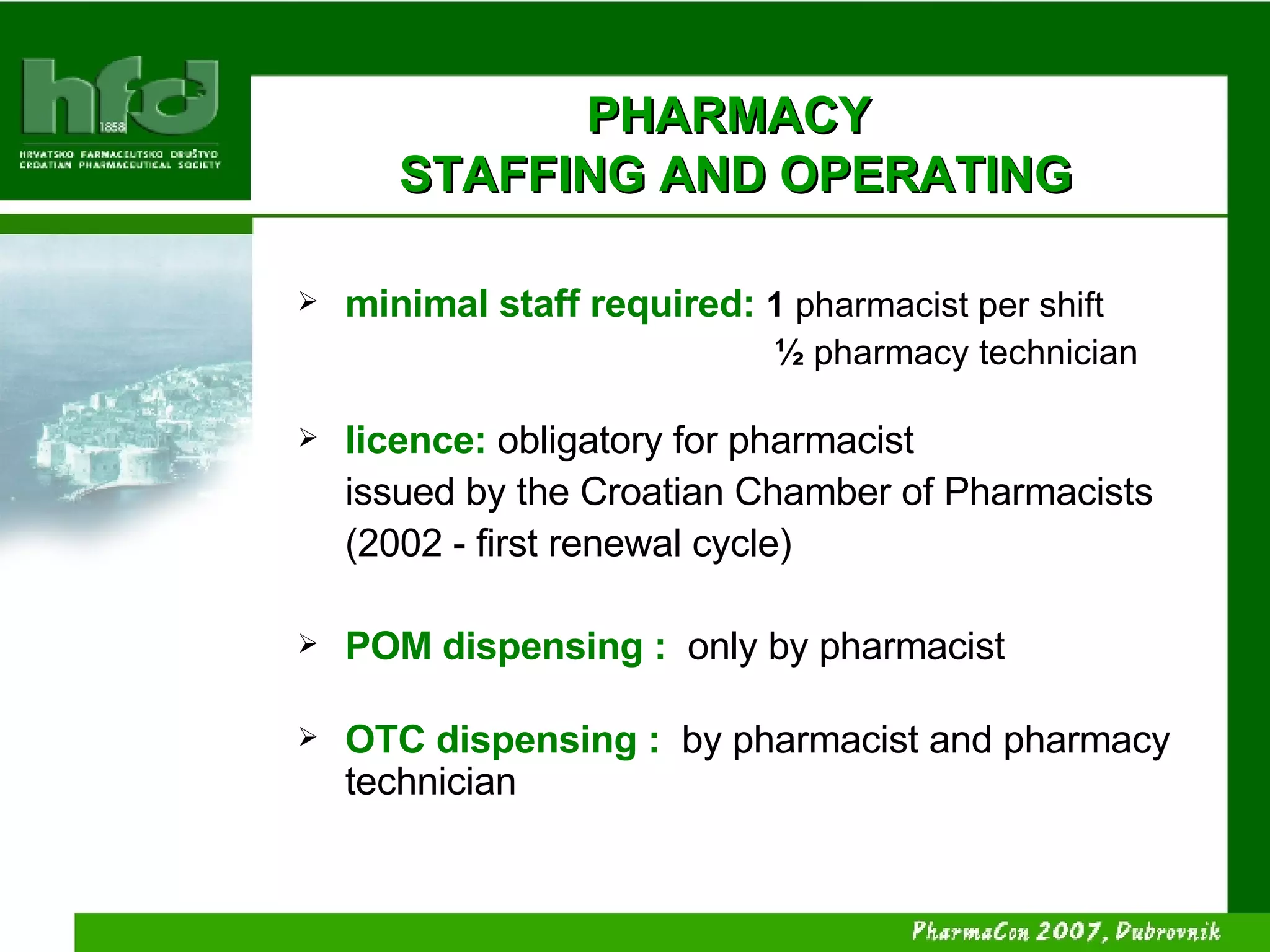 hfd
1858
HRVATSKO FARMACEUTSKO DRUŠTVO
CROATIAN PHARMACEUTICAL SOCIETY

PHARMACY
STAFFING AND OPERATING

➢ minimal staff required: 1 pharmacist per shift
½ pharmacy technician

➢ licence: obligatory for pharmacist
issued by the Croatian Chamber of Pharmacists
(2002 - first renewal cycle)

➢ POM dispensing : only by pharmacist

➢ OTC dispensing : by pharmacist and pharmacy technician

PharmaCon 2007, Dubrovnik